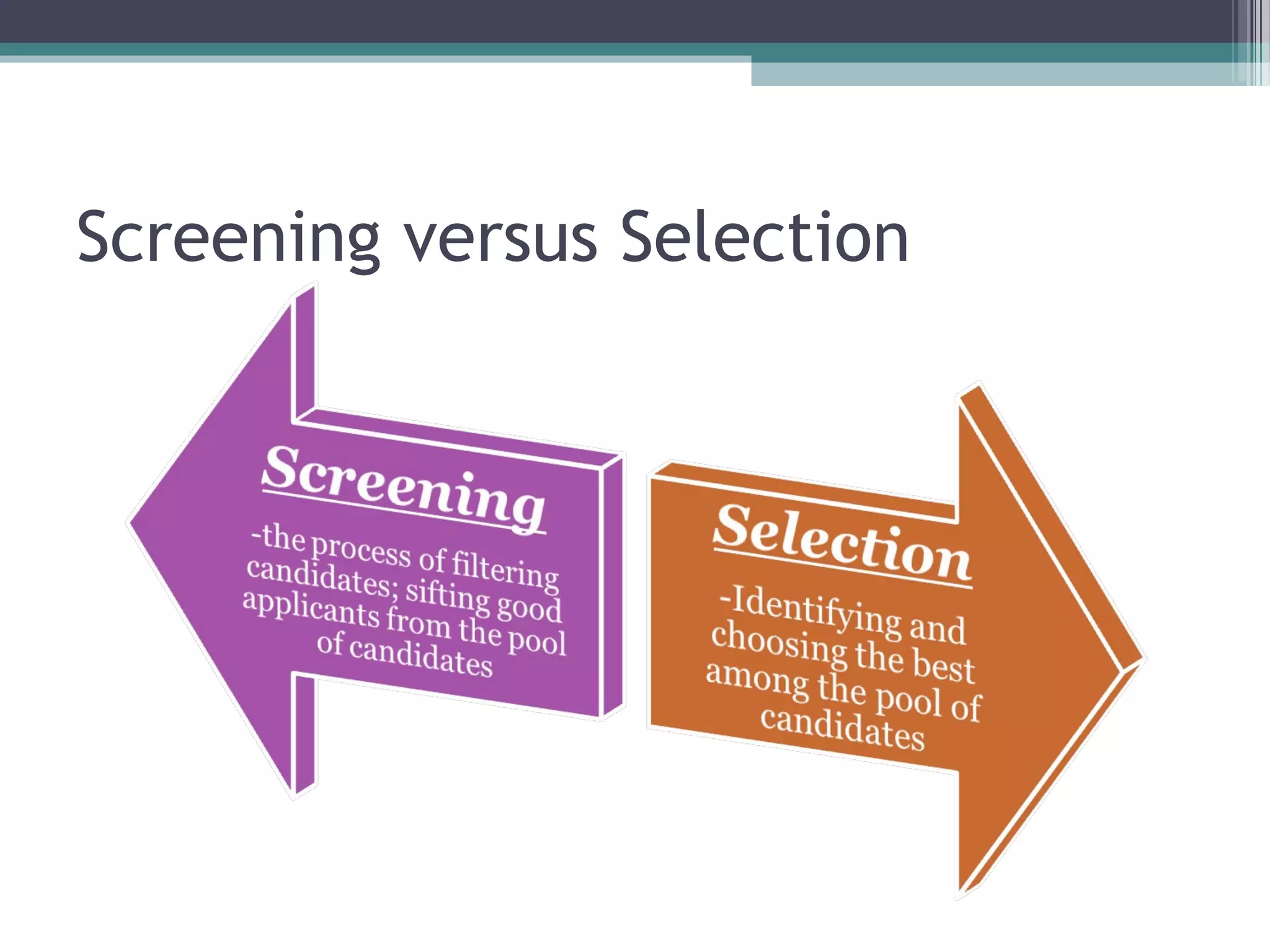 Screening versus Selection

Screening

-the process of filtering candidates; sifting good applicants from the pool of candidates

Selection

-Identifying and choosing the best among the pool of candidates